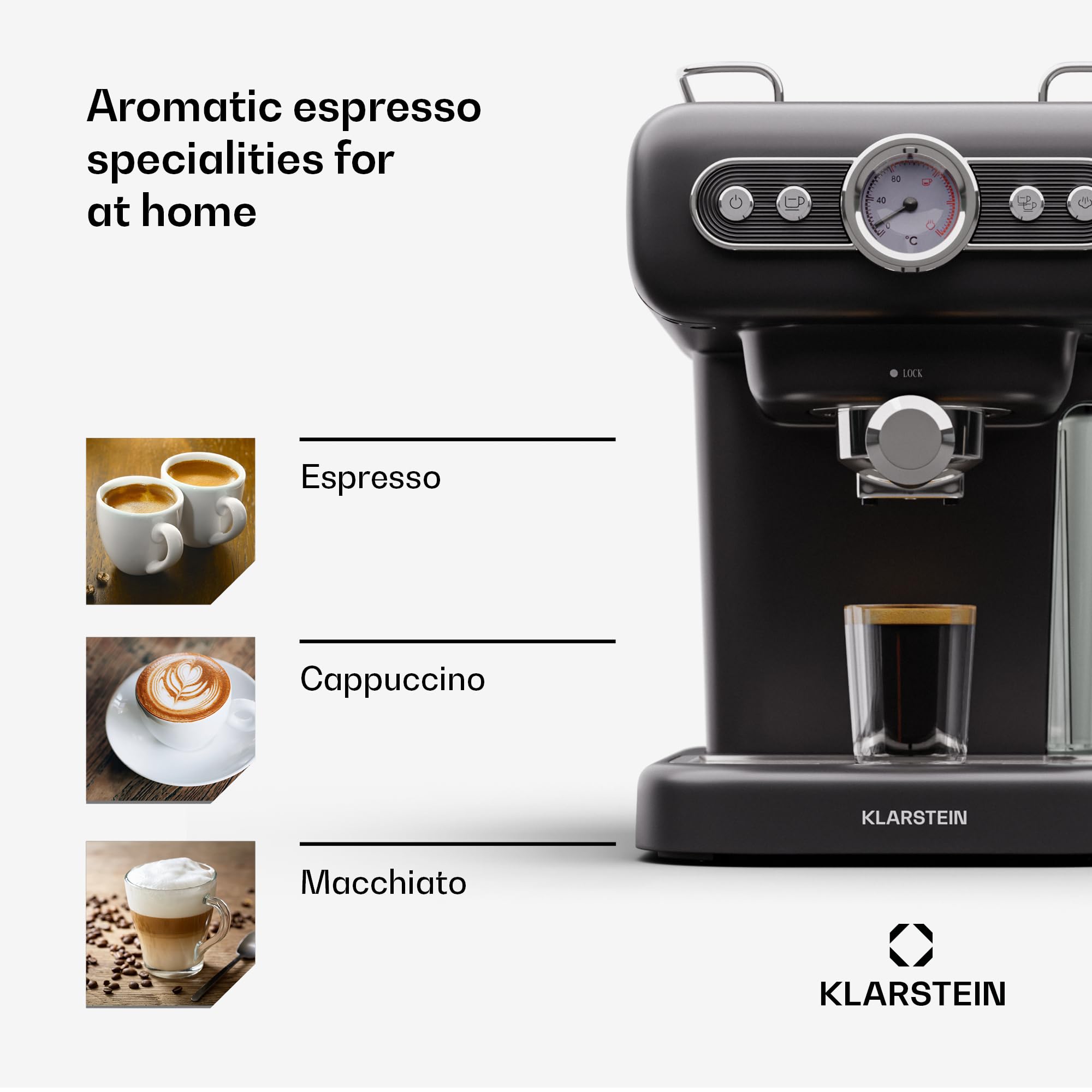 Aromatic espresso specialities for at home

Espresso

Cappuccino

Macchiato

80
40
0
°C

LOCK

KLARSTEIN

KLARSTEIN